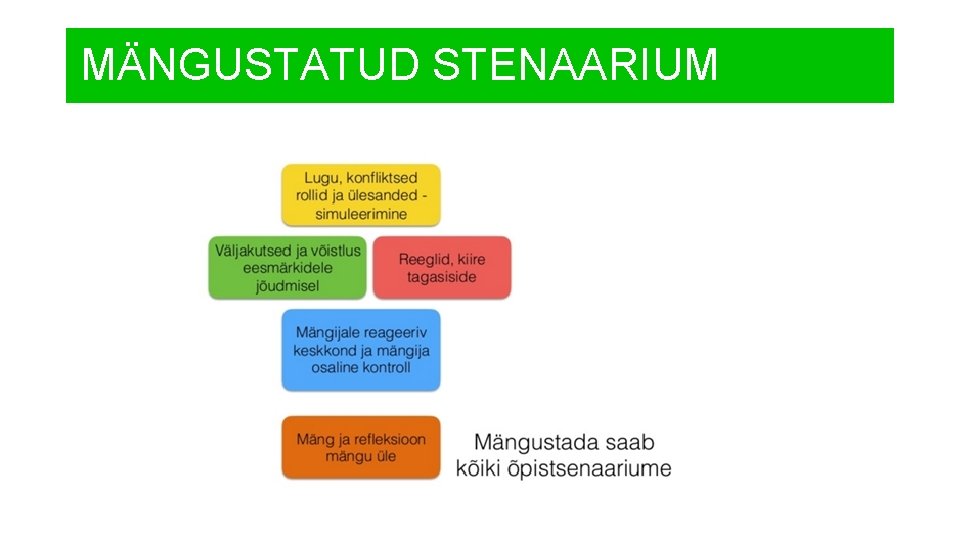 MÄNGUSTATUD STENAARIUM

Lugu, konfliktsed rollid ja ülesanded - simuleerimine

Väljakutsed ja võistlus eesmärkidele jõudmisel

Reeglid, kiire tagasiside

Mängijale reageeriv keskkond ja mängija osaline kontroll

Mäng ja refleksioon mängu üle

Mängustada saab kõiki õpistsenaariume